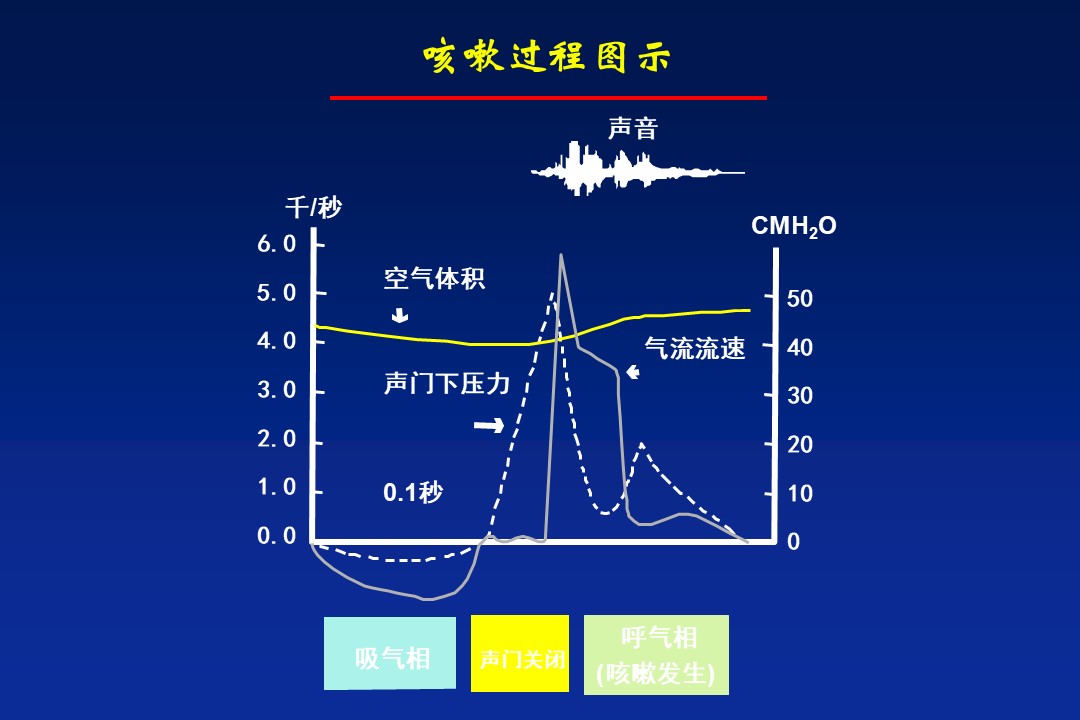 咳嗽过程图示

声音

千/秒

$CMH_2O$

6.0
5.0
4.0
3.0
2.0
1.0
0.0

50
40
30
20
10
0

空气体积

气流流速

声门下压力

0.1秒

吸气相

声门关闭

呼气相
(咳嗽发生)